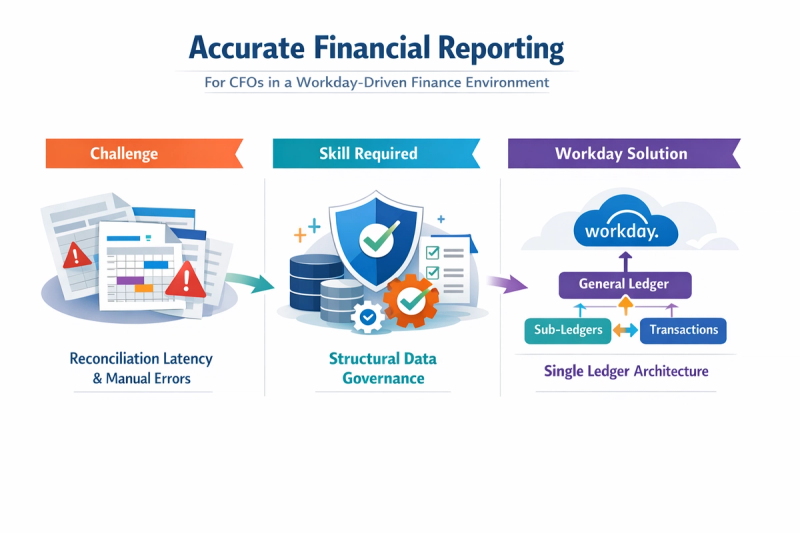 Accurate Financial Reporting

For CFOs in a Workday-Driven Finance Environment

Challenge

Reconciliation Latency & Manual Errors

Skill Required

Structural Data Governance

Workday Solution

workday.

General Ledger

Sub-Ledgers

Transactions

Single Ledger Architecture